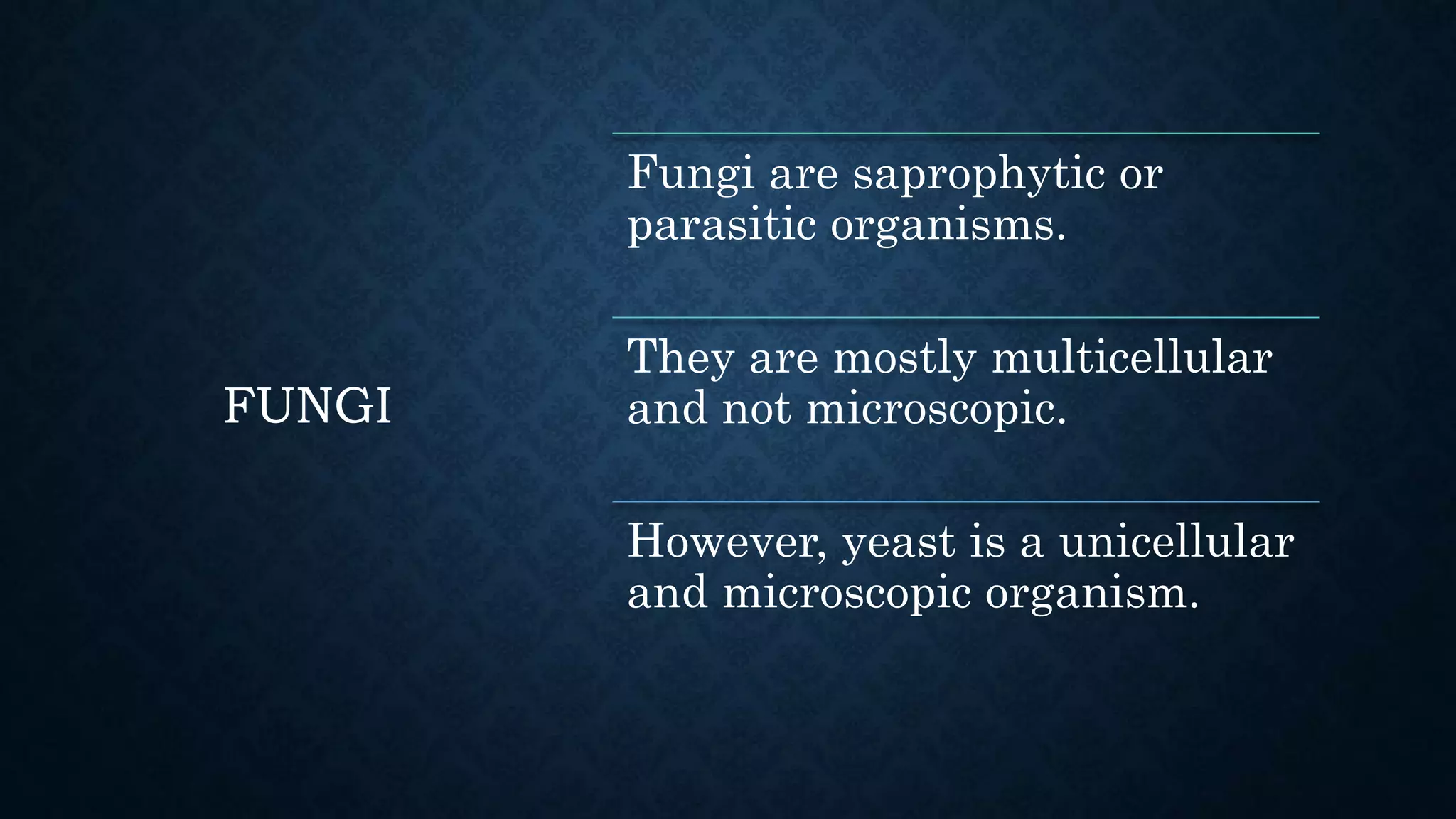 FUNGI

Fungi are saprophytic or parasitic organisms.

They are mostly multicellular and not microscopic.

However, yeast is a unicellular and microscopic organism.